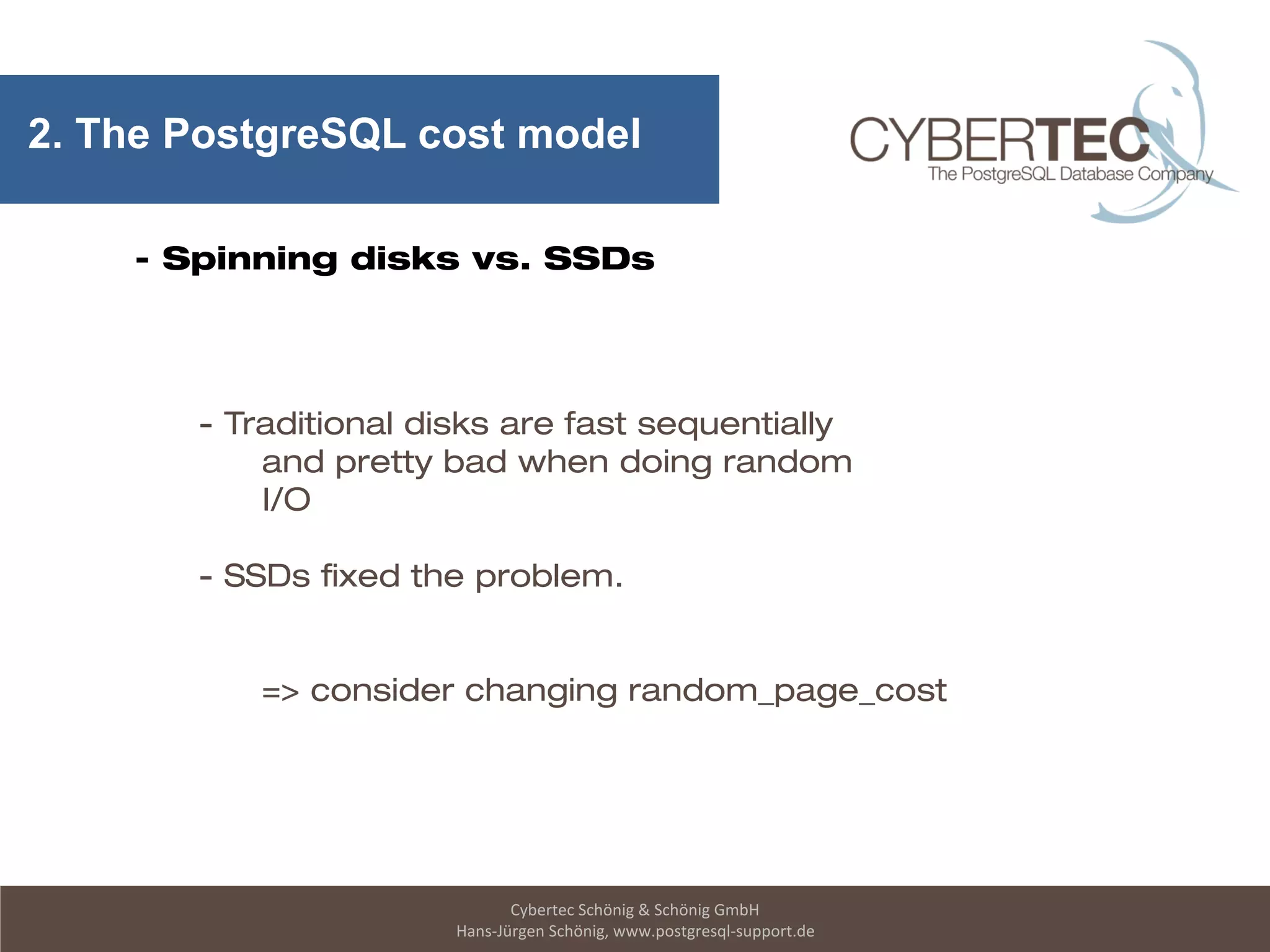 2. The PostgreSQL cost model

CYBERTEC
The PostgreSQL Database Company

- Spinning disks vs. SSDs

- Traditional disks are fast sequentially and pretty bad when doing random I/O

- SSDs fixed the problem.

=> consider changing random_page_cost

Cybertec Schönig & Schönig GmbH
Hans-Jürgen Schönig, www.postgresql-support.de